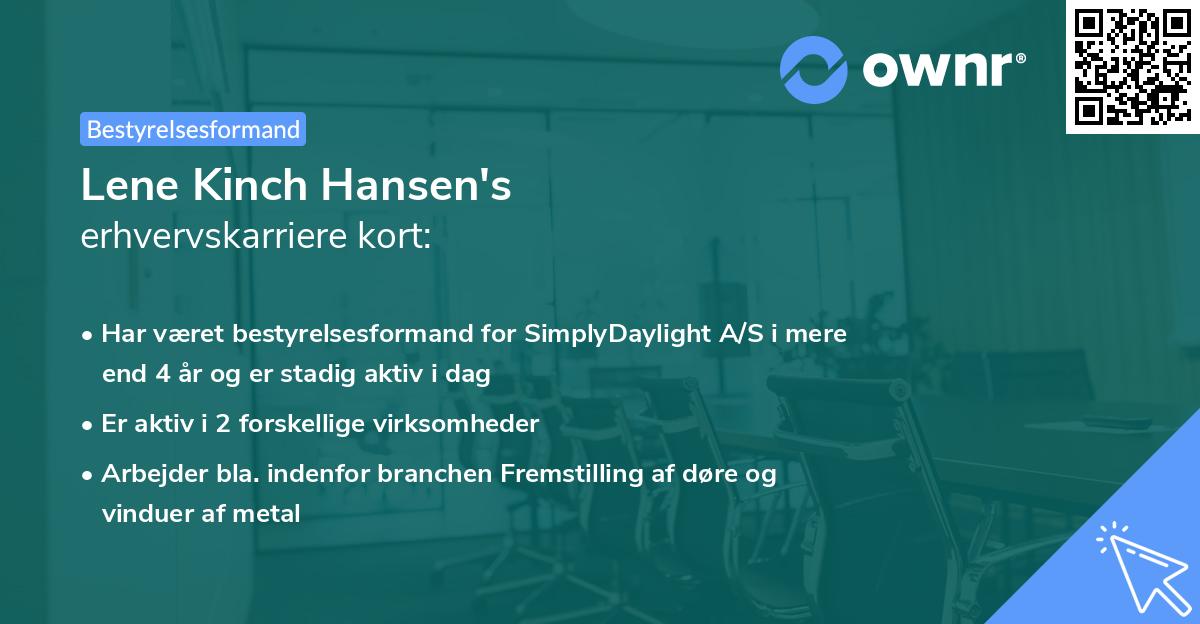 ownr®

Bestyrelsesformand

Lene Kinch Hansen's
erhvervskarriere kort:

• Har været bestyrelsesformand for SimplyDaylight A/S i mere end 4 år og er stadig aktiv i dag

• Er aktiv i 2 forskellige virksomheder

• Arbejder bla. indenfor branchen Fremstilling af døre og vinduer af metal